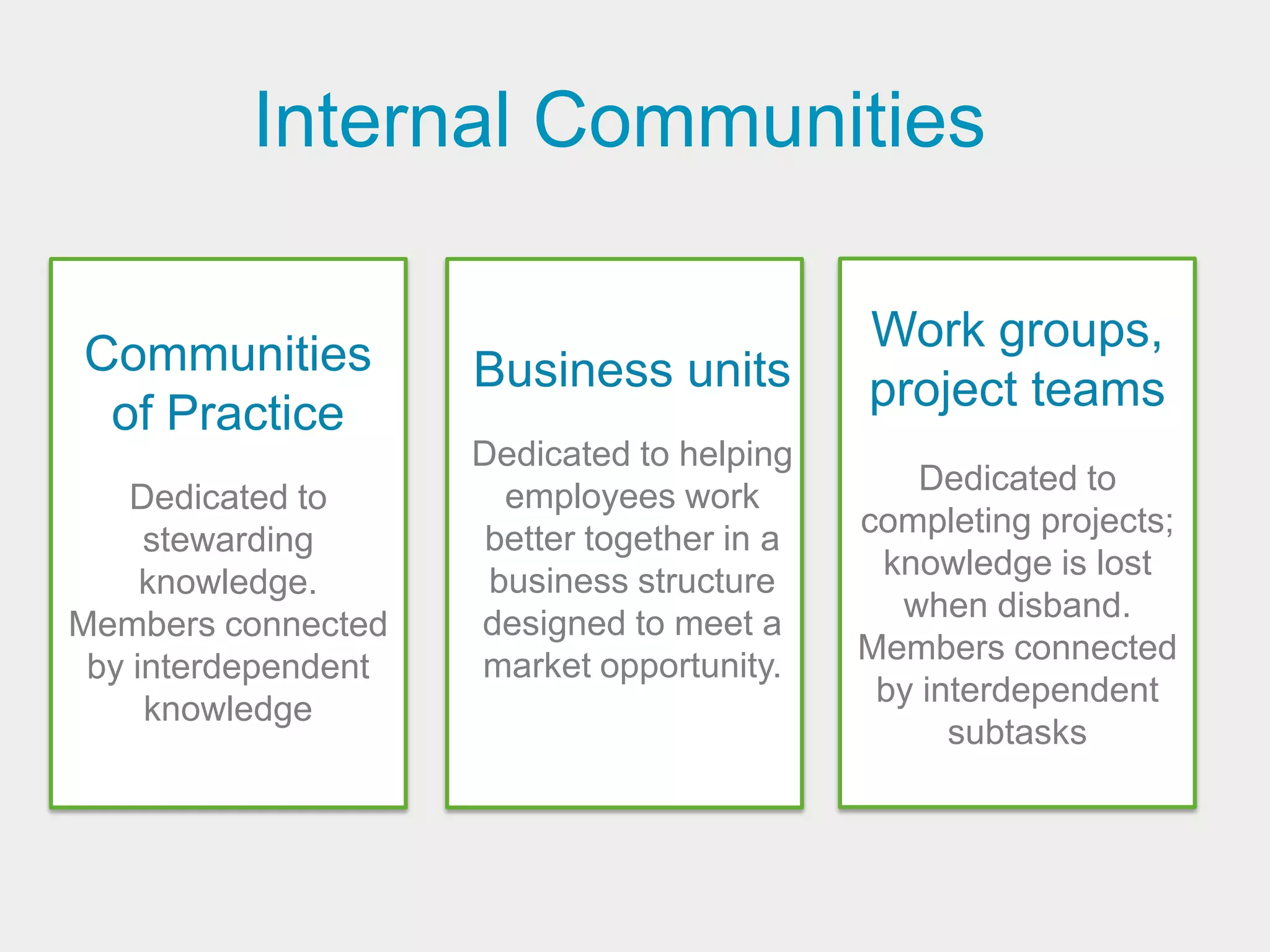 Internal Communities

Communities of Practice

Dedicated to stewarding knowledge. Members connected by interdependent knowledge

Business units

Dedicated to helping employees work better together in a business structure designed to meet a market opportunity.

Work groups, project teams

Dedicated to completing projects; knowledge is lost when disband. Members connected by interdependent subtasks